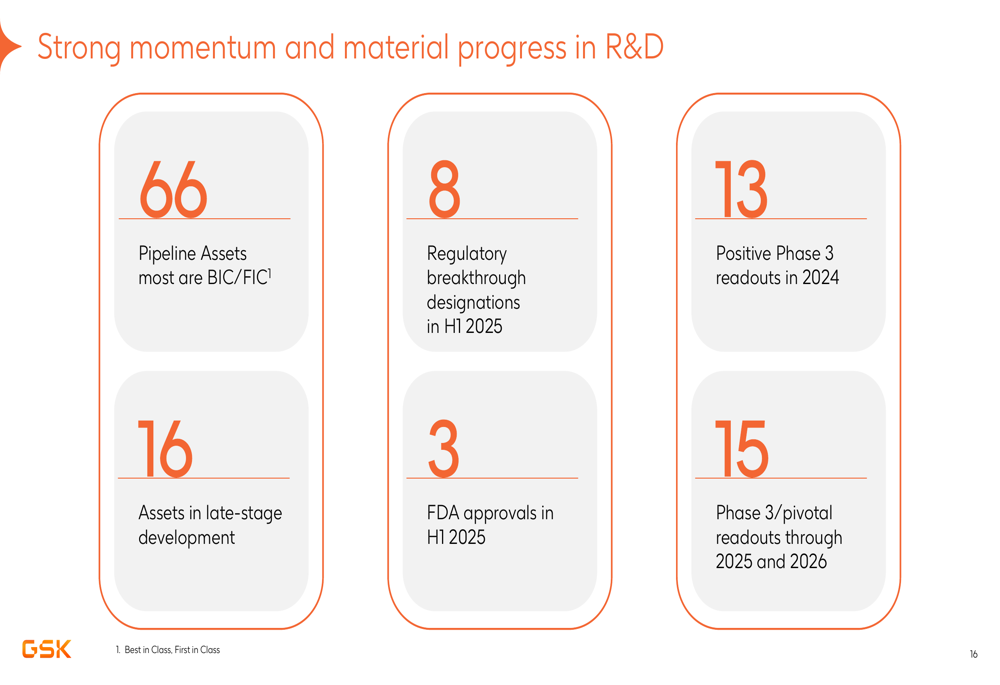 Strong momentum and material progress in R&D

66

Pipeline Assets most are BIC/FIC$^1$

16

Assets in late-stage development

8

Regulatory breakthrough designations in H1 2025

3

FDA approvals in H1 2025

13

Positive Phase 3 readouts in 2024

15

Phase 3/pivotal readouts through 2025 and 2026

GSK

1. Best in Class, First in Class

16